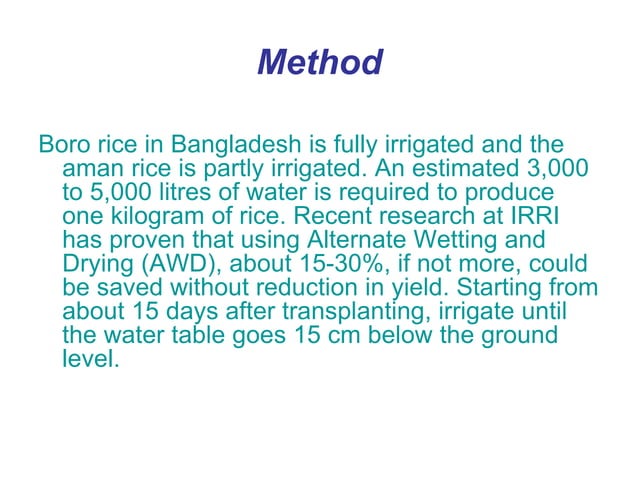 Method

Boro rice in Bangladesh is fully irrigated and the aman rice is partly irrigated. An estimated 3,000 to 5,000 litres of water is required to produce one kilogram of rice. Recent research at IRRI has proven that using Alternate Wetting and Drying (AWD), about 15-30%, if not more, could be saved without reduction in yield. Starting from about 15 days after transplanting, irrigate until the water table goes 15 cm below the ground level.